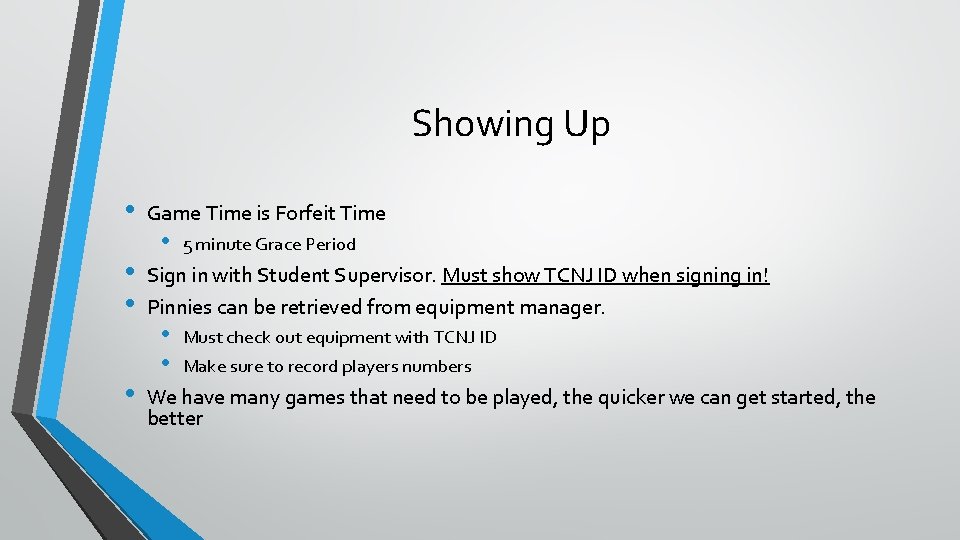 Showing Up

• Game Time is Forfeit Time
• 5 minute Grace Period
• Sign in with Student Supervisor. Must show TCNJ ID when signing in!
• Pinnies can be retrieved from equipment manager.
• Must check out equipment with TCNJ ID
• Make sure to record players numbers
• We have many games that need to be played, the quicker we can get started, the better